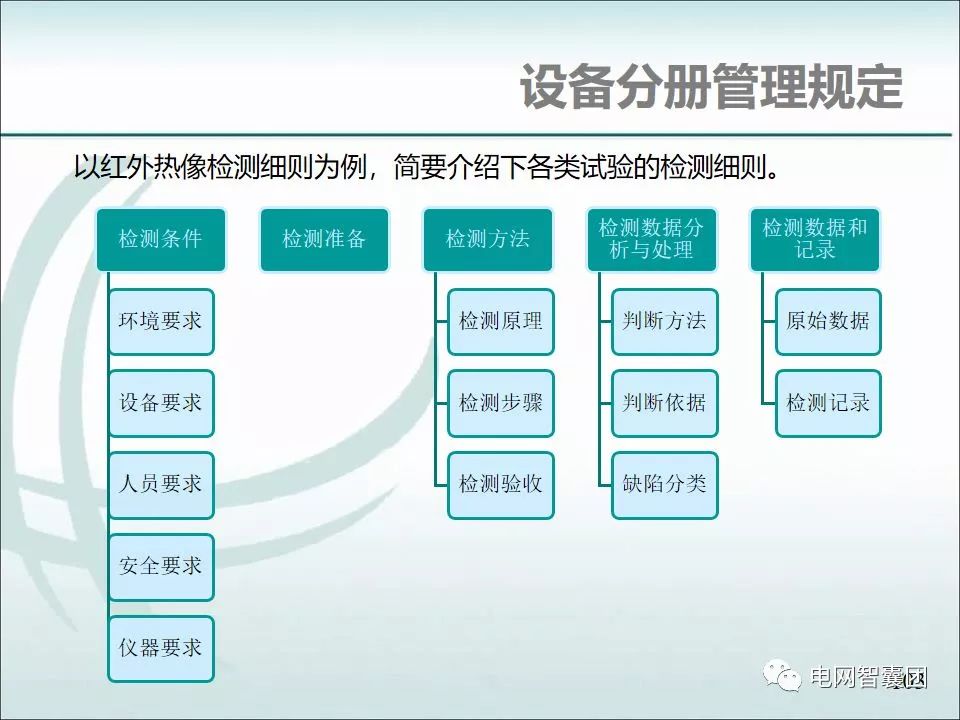 设备分册管理规定

以红外热像检测细则为例，简要介绍下各类试验的检测细则。

检测条件

环境要求

设备要求

人员要求

安全要求

仪器要求

检测准备

检测方法

检测原理

检测步骤

检测验收

检测数据分析与处理

判断方法

判断依据

缺陷分类

检测数据和记录

原始数据

检测记录

电网智囊团